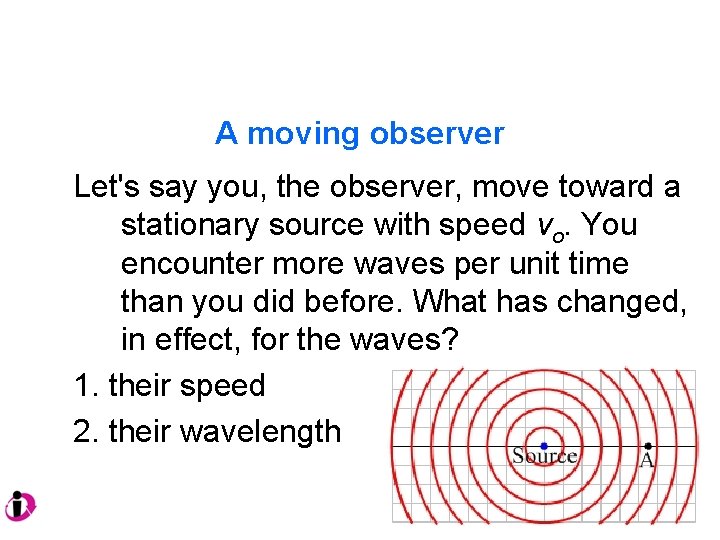 A moving observer

Let's say you, the observer, move toward a stationary source with speed $v_o$. You encounter more waves per unit time than you did before. What has changed, in effect, for the waves?

1. their speed

2. their wavelength

Source

A